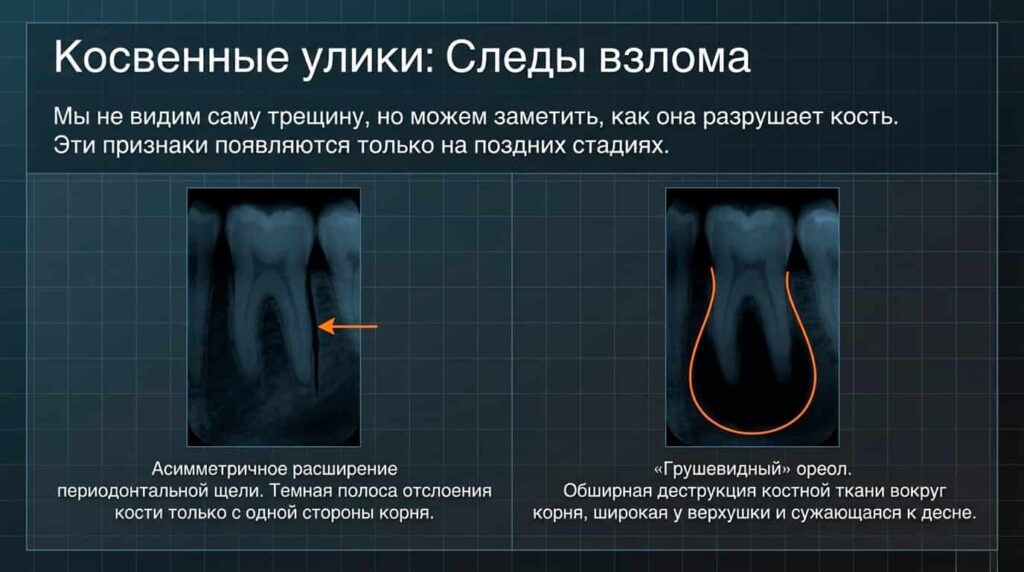 Косвенные улики: Следы взлома

Мы не видим саму трещину, но можем заметить, как она разрушает кость. Эти признаки появляются только на поздних стадиях.

Асимметричное расширение периодонтальной щели. Темная полоса отслоения кости только с одной стороны корня.

«Грушевидный» ореол. Обширная деструкция костной ткани вокруг корня, широкая у верхушки и сужающаяся к десне.